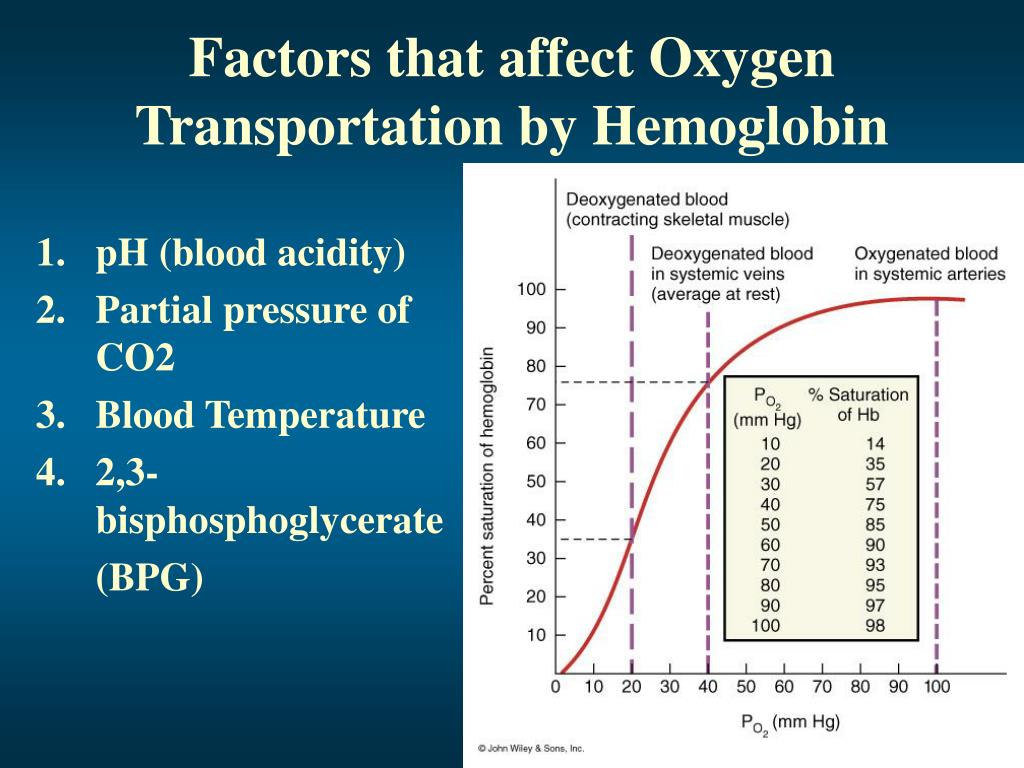 Factors that affect Oxygen Transportation by Hemoglobin

1. pH (blood acidity)
2. Partial pressure of CO2
3. Blood Temperature
4. 2,3-bisphosphoglycerate (BPG)

Deoxygenated blood (contracting skeletal muscle)

Deoxygenated blood in systemic veins (average at rest)

Oxygenated blood in systemic arteries

Percent saturation of hemoglobin

100
90
80
70
60
50
40
30
20
10

| $P_{O_2}$ (mm Hg) | % Saturation of Hb |
|---|---|
| 10 | 14 |
| 20 | 35 |
| 30 | 57 |
| 40 | 75 |
| 50 | 85 |
| 60 | 90 |
| 70 | 93 |
| 80 | 95 |
| 90 | 97 |
| 100 | 98 |

0 10 20 30 40 50 60 70 80 90 100

$P_{O_2}$ (mm Hg)

© John Wiley & Sons, Inc.